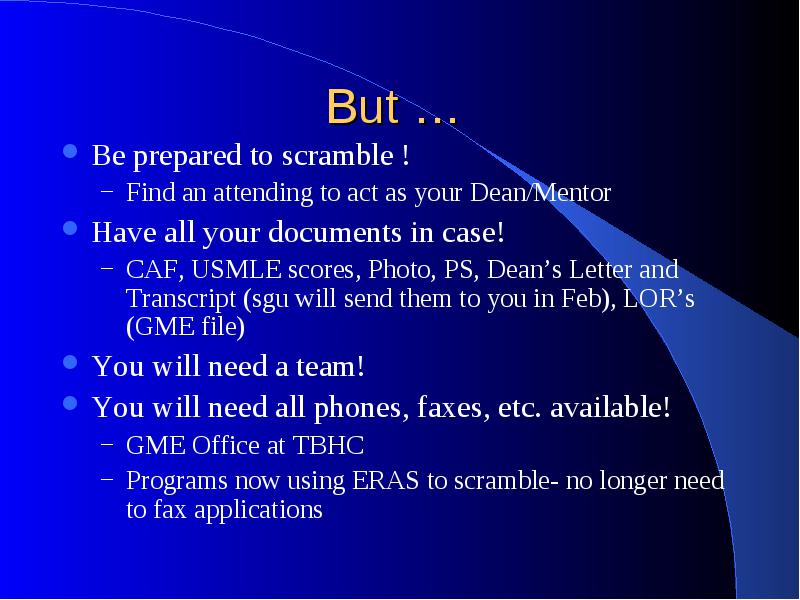 But …

Be prepared to scramble !

– Find an attending to act as your Dean/Mentor

Have all your documents in case!

– CAF, USMLE scores, Photo, PS, Dean’s Letter and Transcript (sgu will send them to you in Feb), LOR’s (GME file)

You will need a team!

You will need all phones, faxes, etc. available!

– GME Office at TBHC

– Programs now using ERAS to scramble- no longer need to fax applications